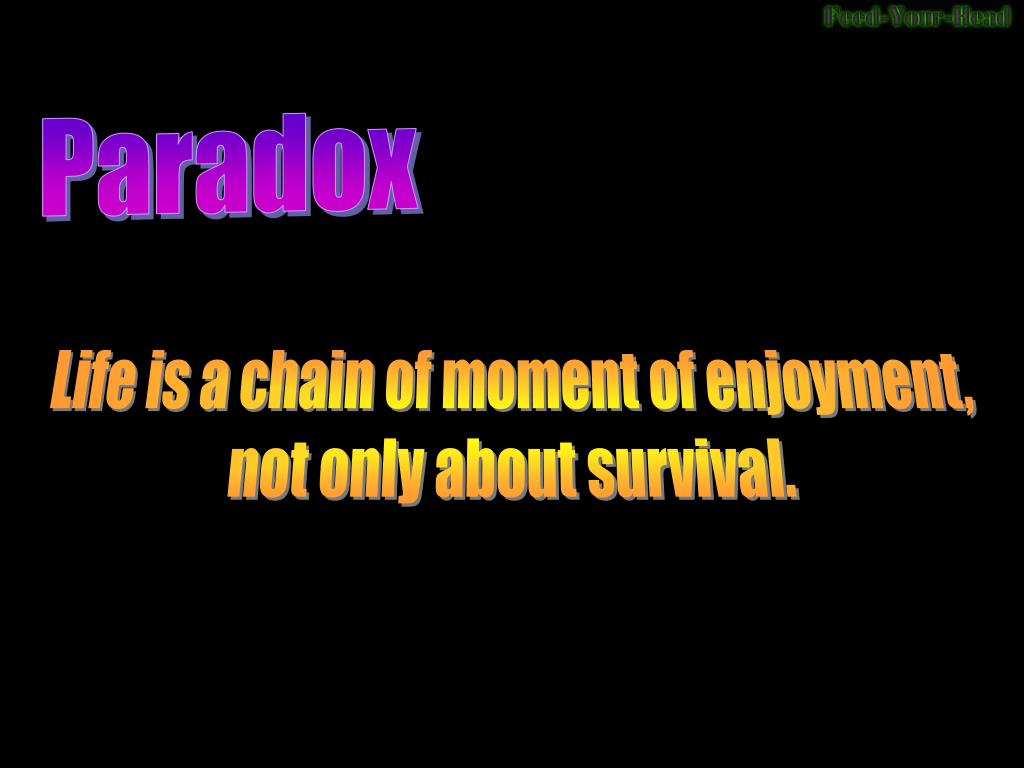 Feed-Your-Head

Paradox

Life is a chain of moment of enjoyment, not only about survival.